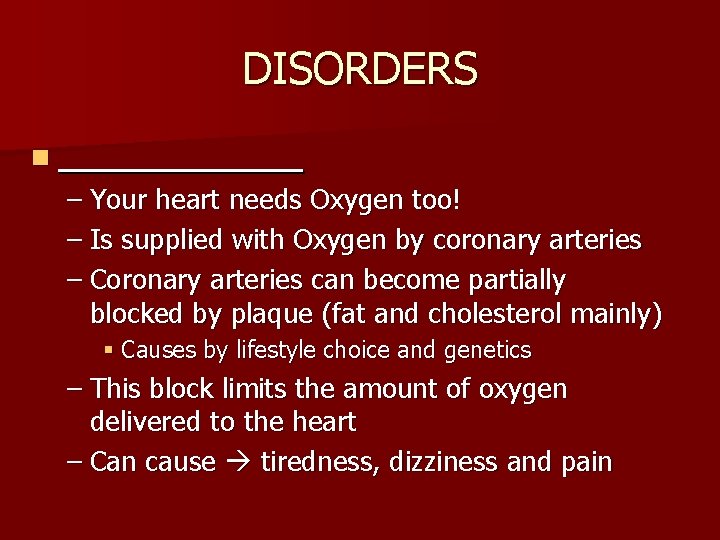 DISORDERS

▪ ______________

– Your heart needs Oxygen too!
– Is supplied with Oxygen by coronary arteries
– Coronary arteries can become partially blocked by plaque (fat and cholesterol mainly)
  ▪ Causes by lifestyle choice and genetics
– This block limits the amount of oxygen delivered to the heart
– Can cause → tiredness, dizziness and pain